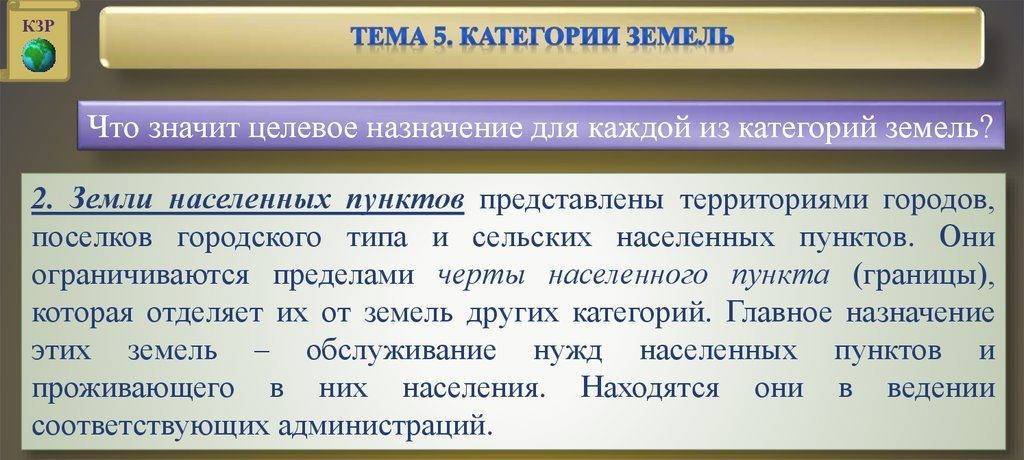 КЗР

ТЕМА 5. КАТЕГОРИИ ЗЕМЕЛЬ

Что значит целевое назначение для каждой из категорий земель?

2. Земли населенных пунктов представлены территориями городов, поселков городского типа и сельских населенных пунктов. Они ограничиваются пределами черты населенного пункта (границы), которая отделяет их от земель других категорий. Главное назначение этих земель – обслуживание нужд населенных пунктов и проживающего в них населения. Находятся они в ведении соответствующих администраций.